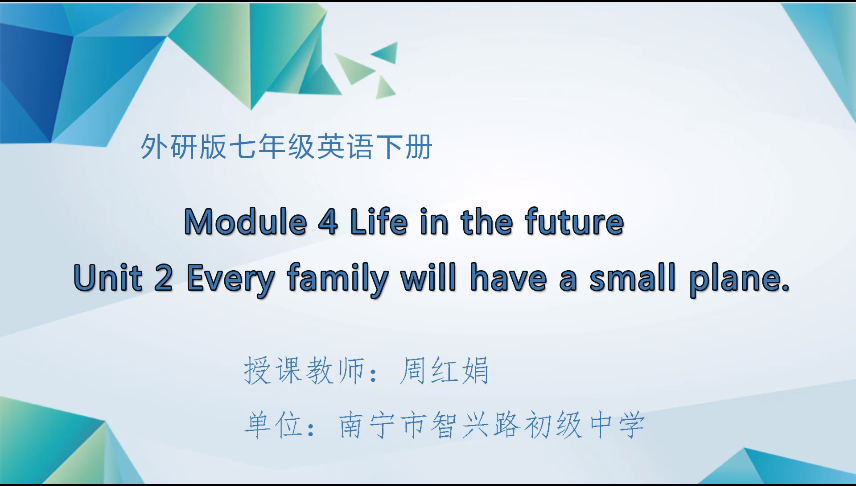 外研版七年级英语下册

Module 4 Life in the future
Unit 2 Every family will have a small plane.

授课教师：周红娟
单位：南宁市智兴路初级中学